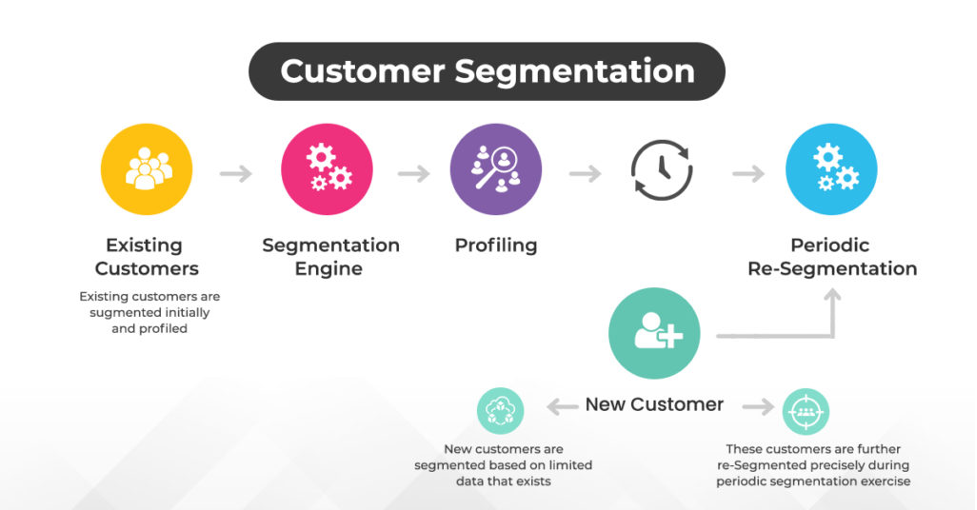 Customer Segmentation

Existing Customers

Existing customers are sugmented initially and profiled

Segmentation Engine

Profiling

Periodic Re-Segmentation

New Customer

New customers are segmented based on limited data that exists

These customers are further re-Segmented precisely during periodic segmentation exercise